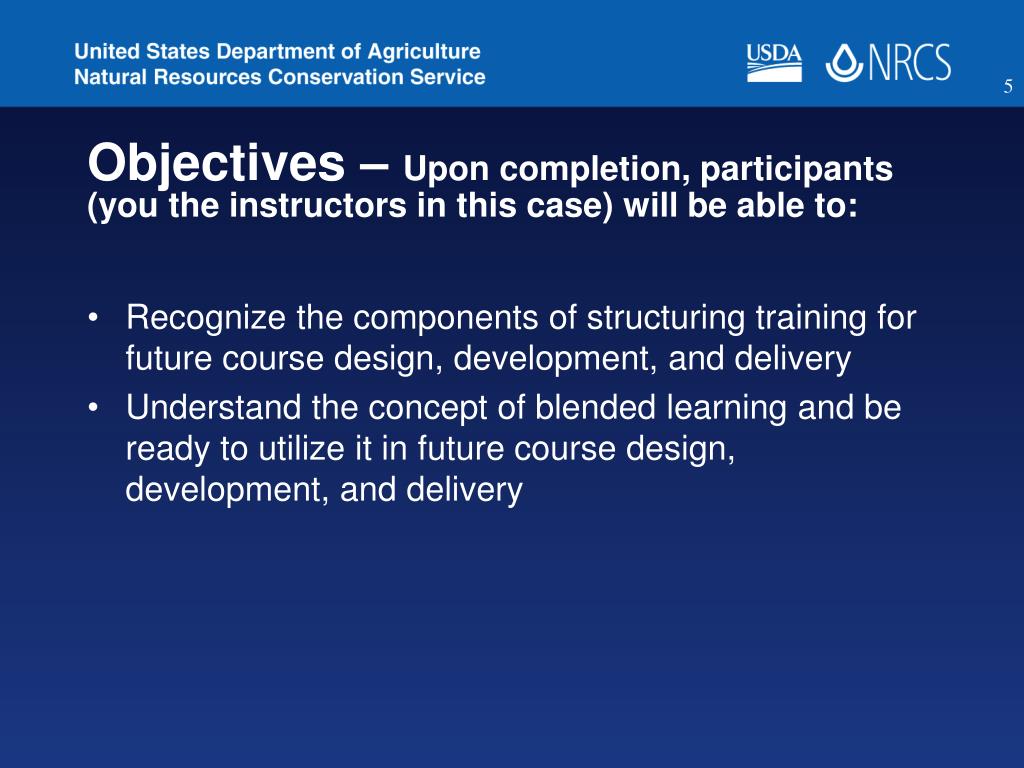 United States Department of Agriculture
Natural Resources Conservation Service

USDA NRCS

5

Objectives – Upon completion, participants (you the instructors in this case) will be able to:

• Recognize the components of structuring training for future course design, development, and delivery
• Understand the concept of blended learning and be ready to utilize it in future course design, development, and delivery